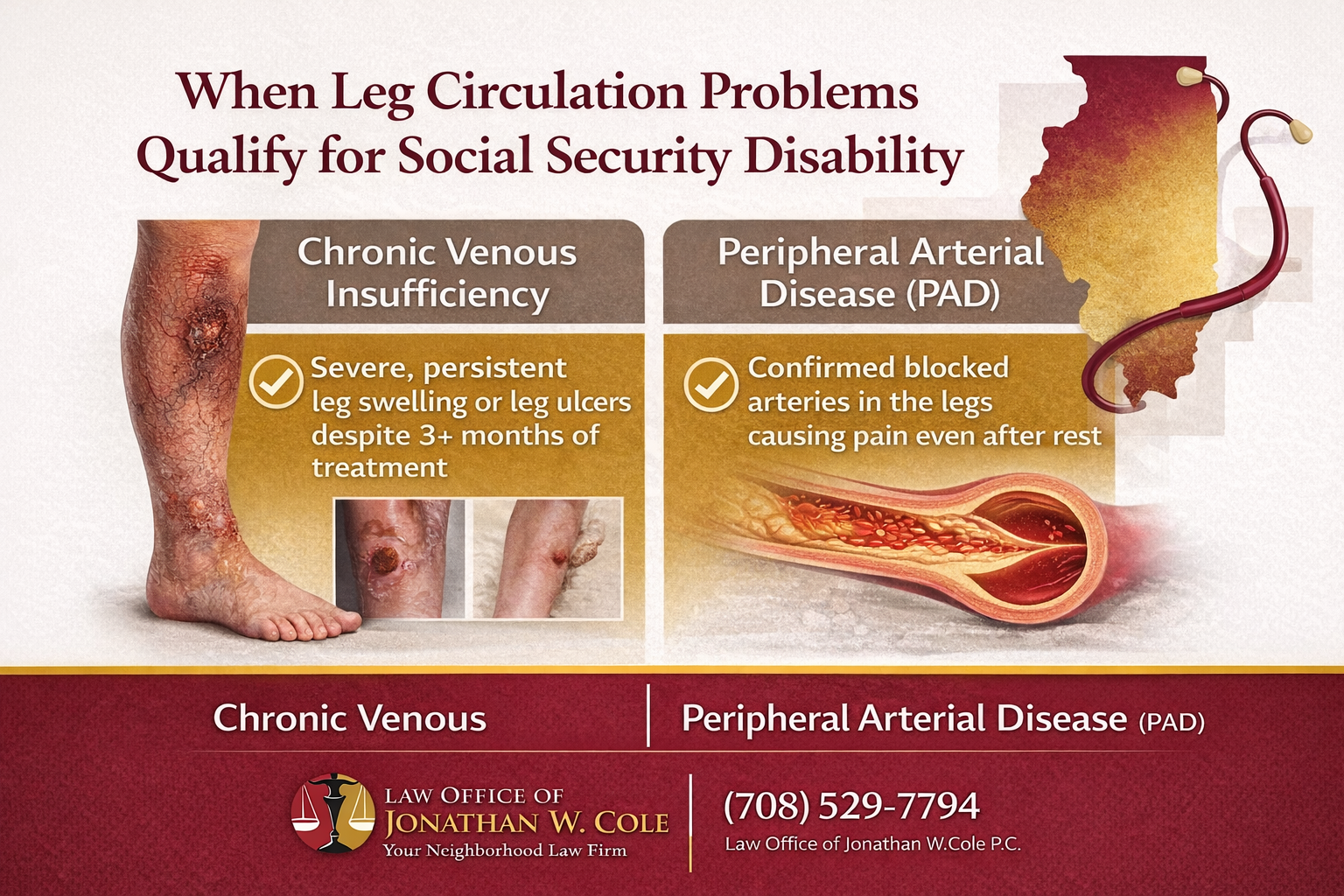 When Leg Circulation Problems Qualify for Social Security Disability

Chronic Venous Insufficiency

Severe, persistent leg swelling or leg ulcers despite 3+ months of treatment

Peripheral Arterial Disease (PAD)

Confirmed blocked arteries in the legs causing pain even after rest

Chronic Venous

Peripheral Arterial Disease (PAD)

LAW OFFICE OF
JONATHAN W. COLE
Your Neighborhood Law Firm

(708) 529-7794
Law Office of Jonathan W.Cole P.C.